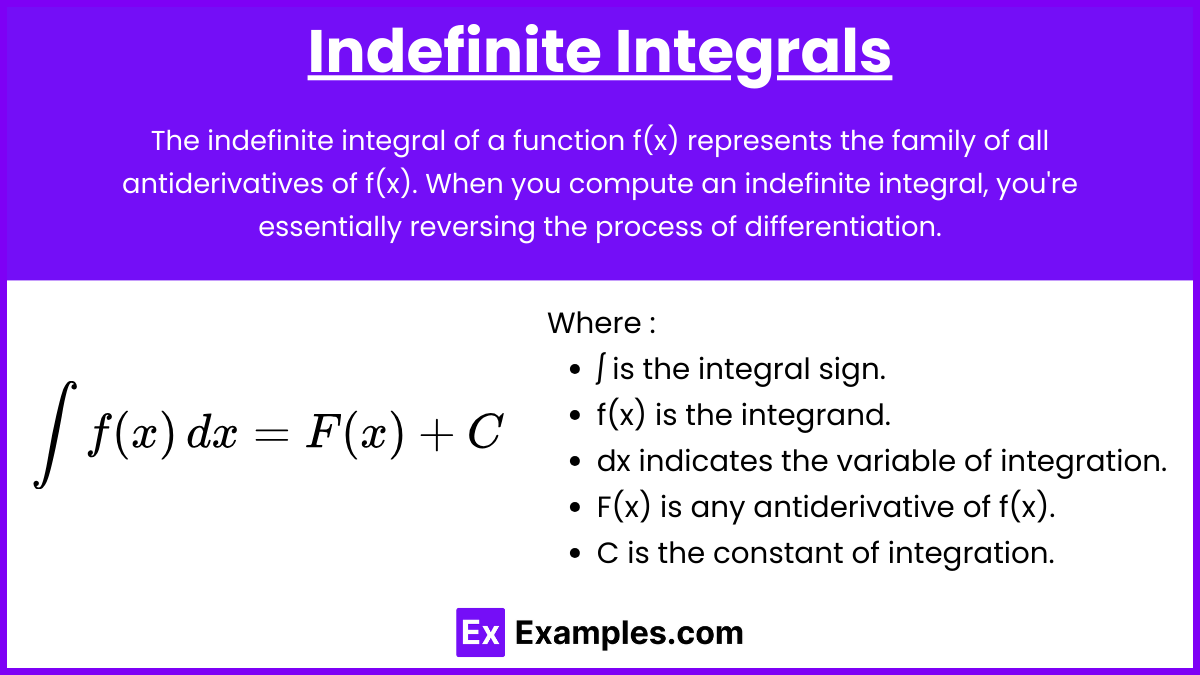 Indefinite Integrals

The indefinite integral of a function f(x) represents the family of all antiderivatives of f(x). When you compute an indefinite integral, you're essentially reversing the process of differentiation.

$\int f(x)\,dx = F(x) + C$

Where :
- ∫ is the integral sign.
- f(x) is the integrand.
- dx indicates the variable of integration.
- F(x) is any antiderivative of f(x).
- C is the constant of integration.

Ex Examples.com